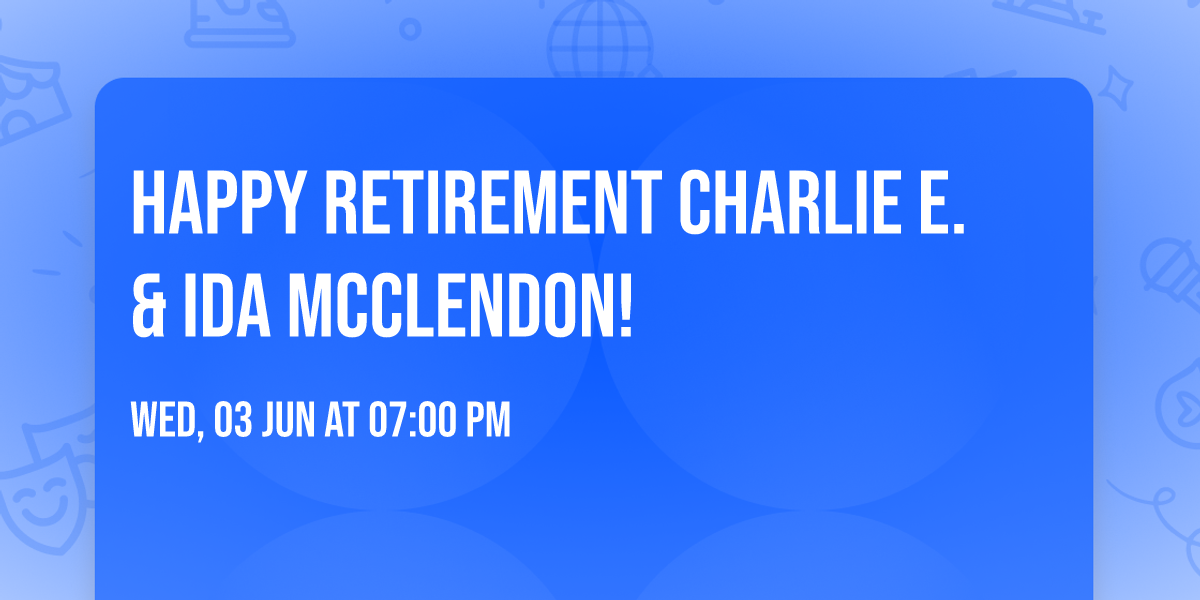 HAPPY RETIREMENT CHARLIE E. & IDA MCCLENDON!

WED, 03 JUN AT 07:00 PM